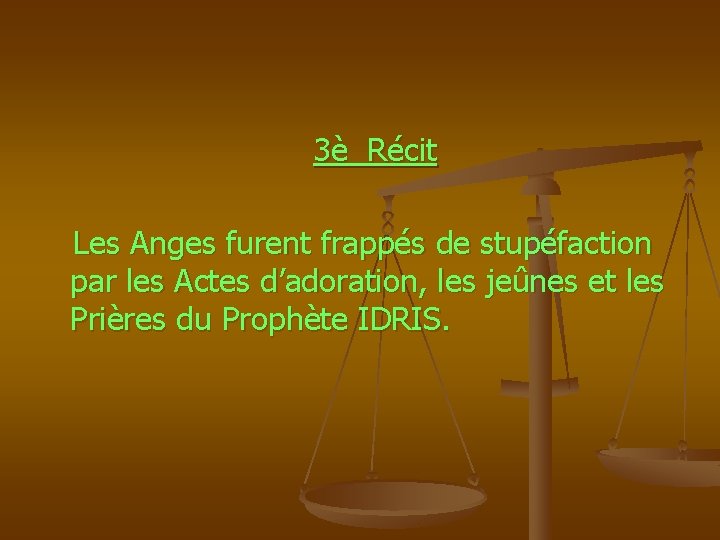 3è  Récit

Les Anges furent frappés de stupéfaction par les Actes d’adoration, les jeûnes et les Prières du Prophète IDRIS.